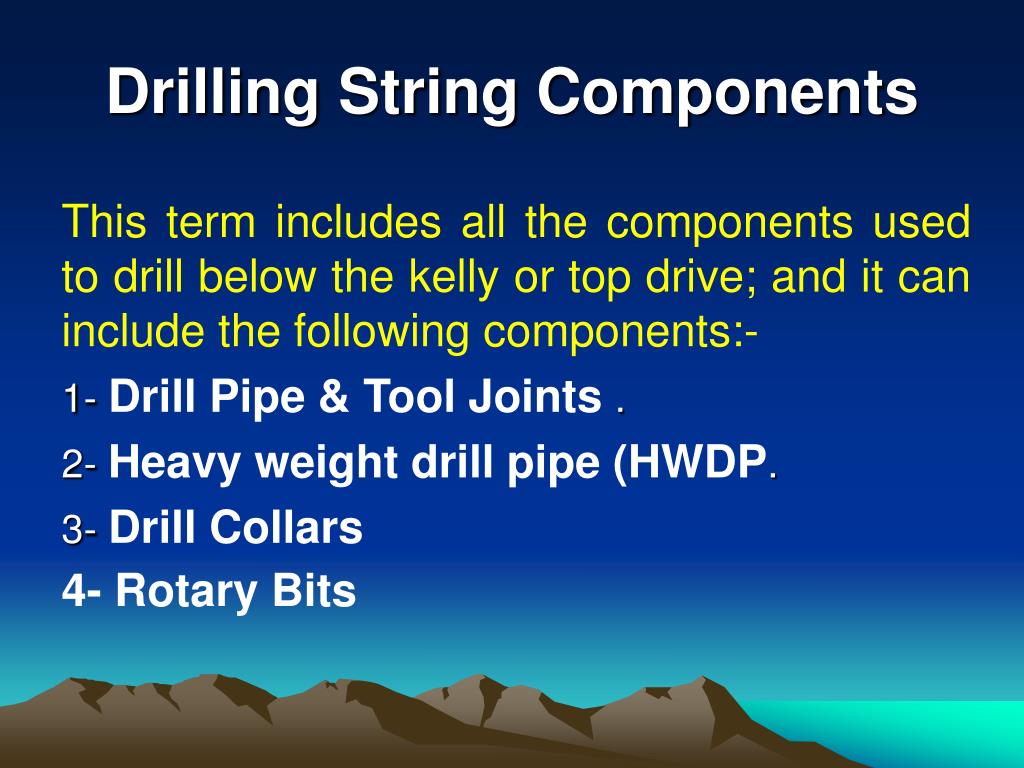 Drilling String Components

This term includes all the components used to drill below the kelly or top drive; and it can include the following components:-

1- Drill Pipe & Tool Joints .

2- Heavy weight drill pipe (HWDP.

3- Drill Collars

4- Rotary Bits